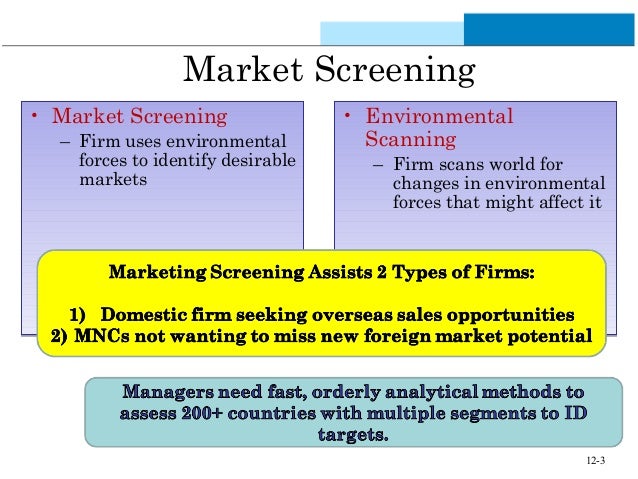 Market Screening

• Market Screening
– Firm uses environmental forces to identify desirable markets

• Environmental Scanning
– Firm scans world for changes in environmental forces that might affect it

Marketing Screening Assists 2 Types of Firms:

1) Domestic firm seeking overseas sales opportunities
2) MNCs not wanting to miss new foreign market potential

Managers need fast, orderly analytical methods to assess 200+ countries with multiple segments to ID targets.

12-3